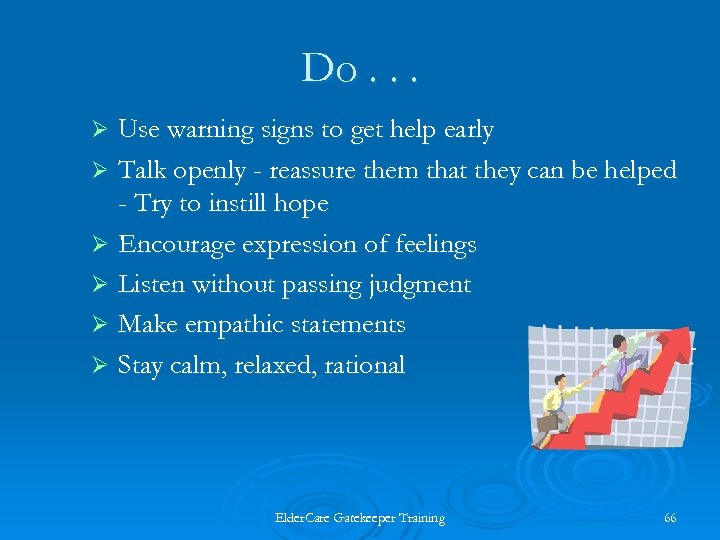 Do . . .

➢ Use warning signs to get help early

➢ Talk openly - reassure them that they can be helped - Try to instill hope

➢ Encourage expression of feelings

➢ Listen without passing judgment

➢ Make empathic statements

➢ Stay calm, relaxed, rational

ElderCare Gatekeeper Training

66